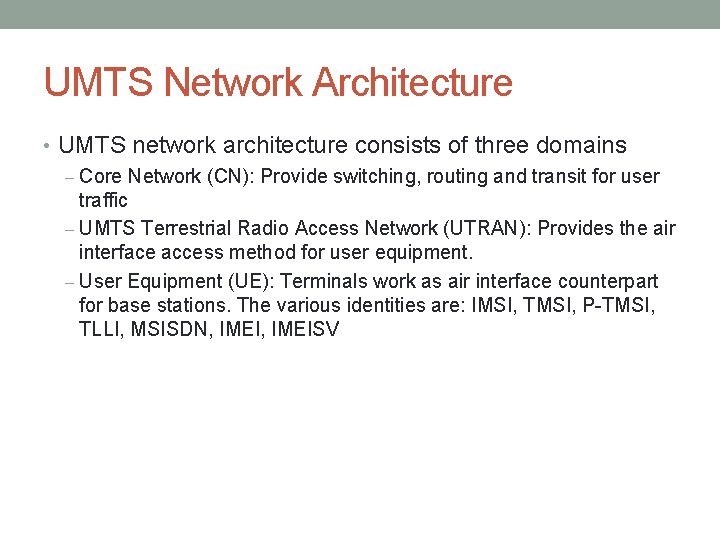 UMTS Network Architecture

• UMTS network architecture consists of three domains
– Core Network (CN): Provide switching, routing and transit for user traffic
– UMTS Terrestrial Radio Access Network (UTRAN): Provides the air interface access method for user equipment.
– User Equipment (UE): Terminals work as air interface counterpart for base stations. The various identities are: IMSI, TMSI, P-TMSI, TLLI, MSISDN, IMEI, IMEISV